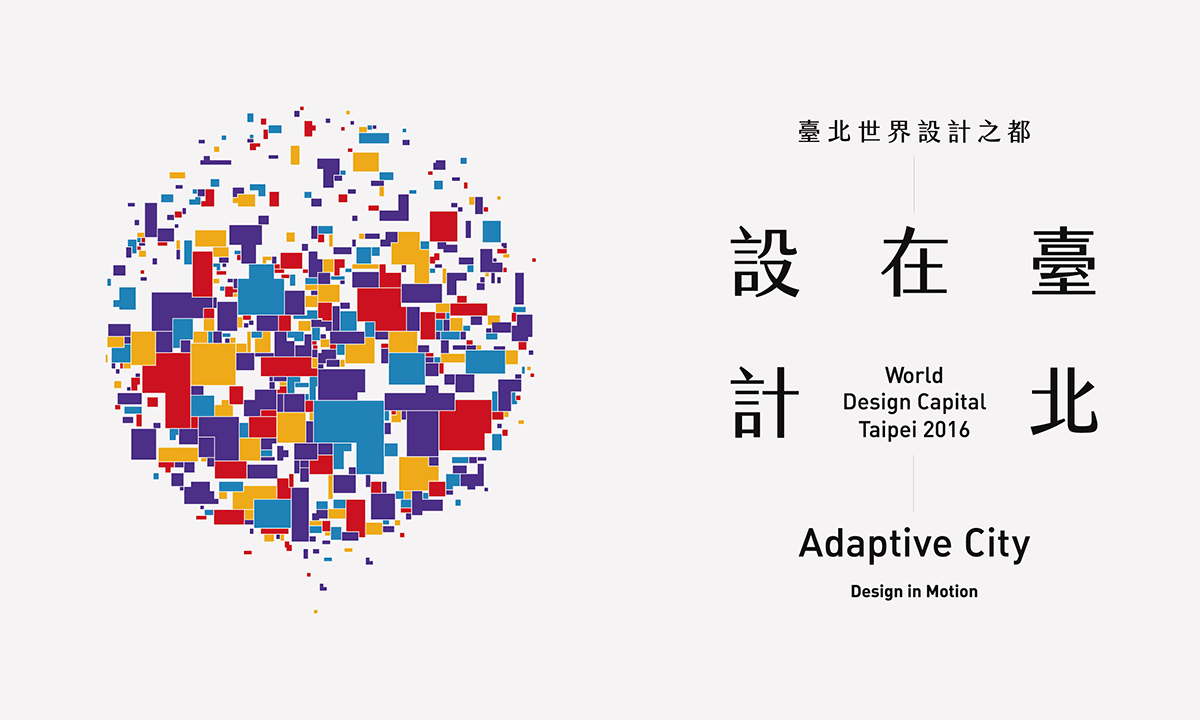 臺北世界設計之都

設 在 臺

計 World Design Capital Taipei 2016 北

Adaptive City

Design in Motion